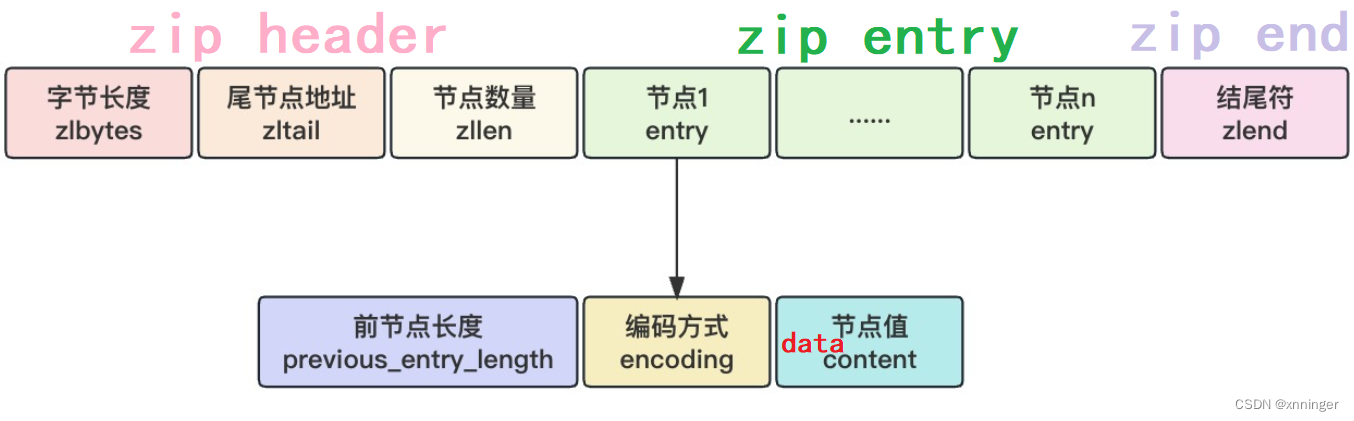 zip header

zip entry

zip end

字节长度
zlbytes

尾节点地址
zltail

节点数量
zllen

节点1
entry

......

节点n
entry

结尾符
zlend

前节点长度
previous_entry_length

编码方式
encoding

节点值
data
content

CSDN @xnninger